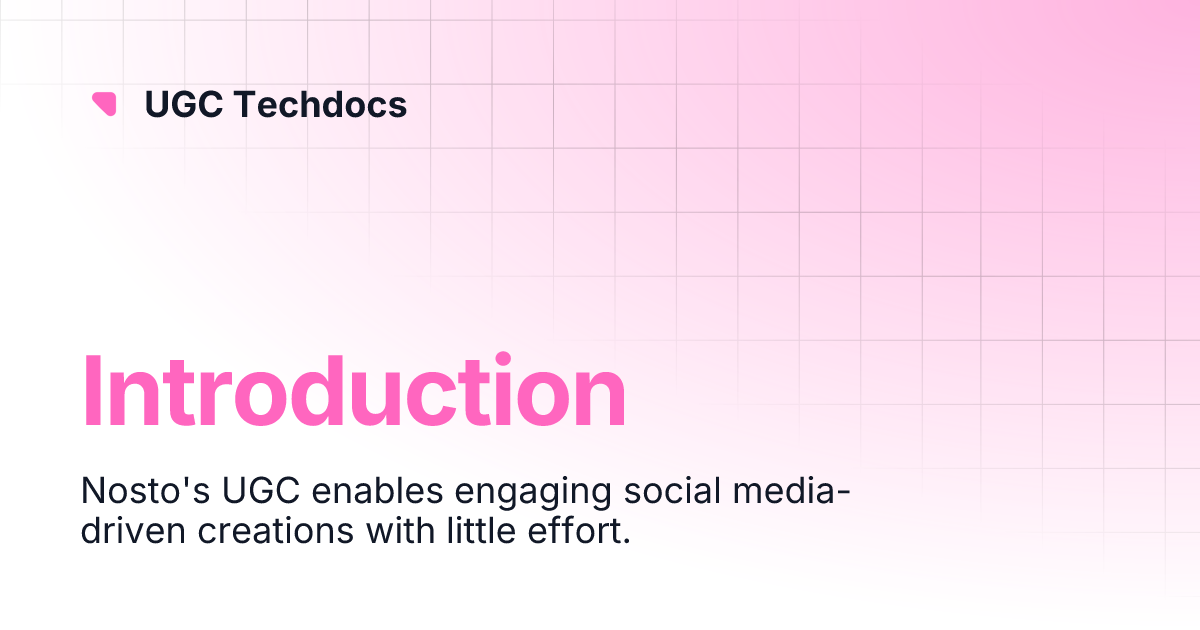 UGC Techdocs

Introduction

Nosto's UGC enables engaging social media-driven creations with little effort.